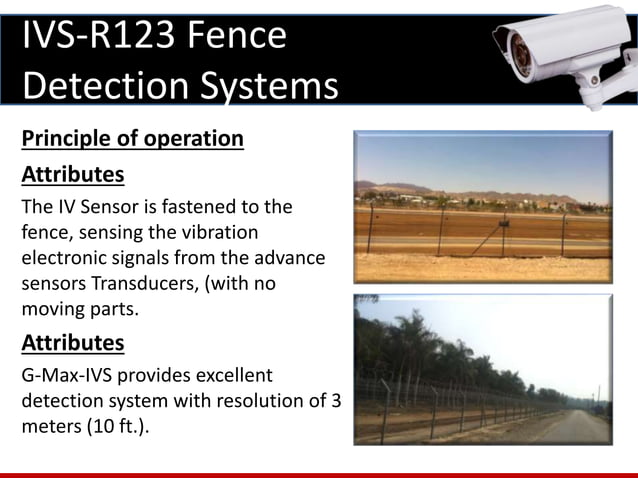 IVS-R123 Fence Detection Systems

Principle of operation

Attributes

The IV Sensor is fastened to the fence, sensing the vibration electronic signals from the advance sensors Transducers, (with no moving parts.

Attributes

G-Max-IVS provides excellent detection system with resolution of 3 meters (10 ft.).